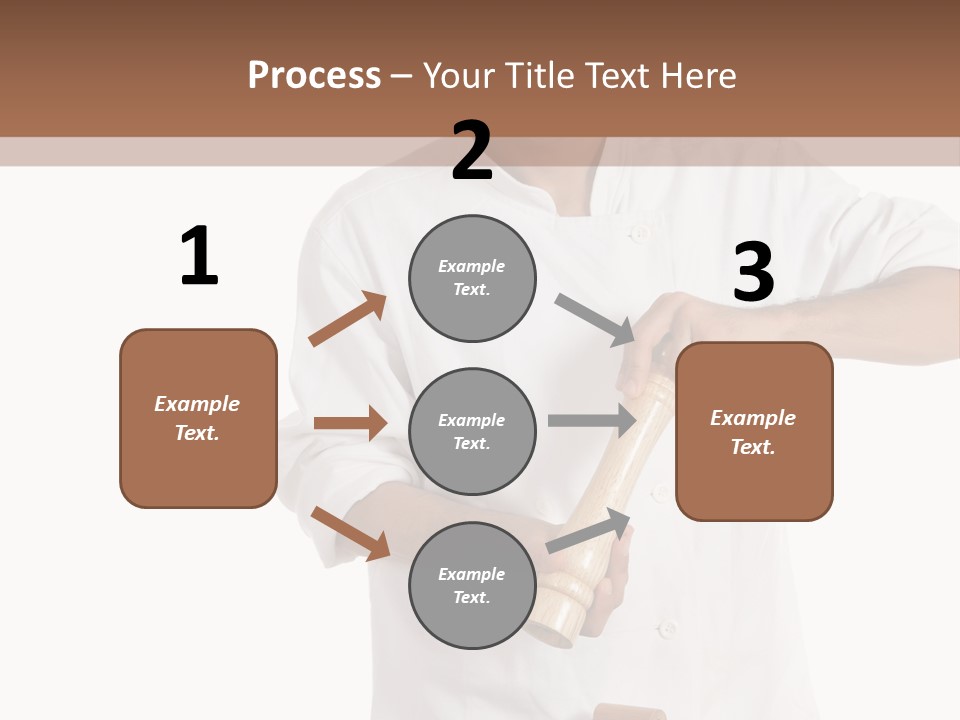 Process – Your Title Text Here

1

Example Text.

2

Example Text.

Example Text.

Example Text.

3

Example Text.